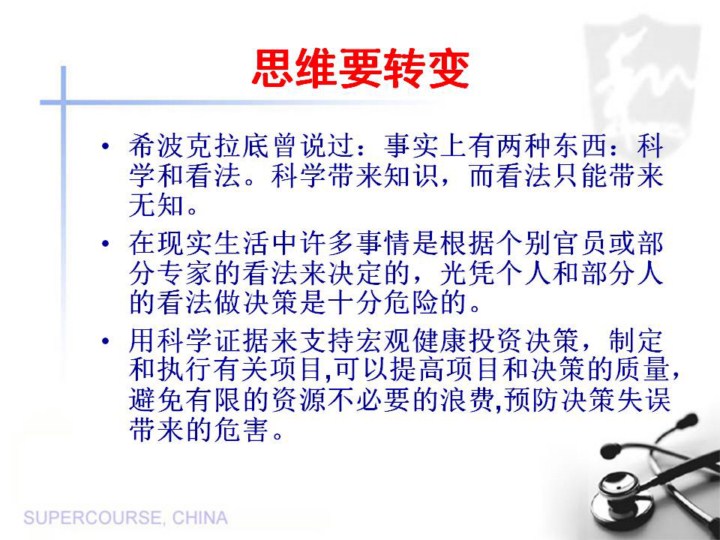 思维要转变

• 希波克拉底曾说过：事实上有两种东西：科学和看法。科学带来知识，而看法只能带来无知。

• 在现实生活中许多事情是根据个别官员或部分专家的看法来决定的，光凭个人和部分人的看法做决策是十分危险的。

• 用科学证据来支持宏观健康投资决策，制定和执行有关项目,可以提高项目和决策的质量，避免有限的资源不必要的浪费,预防决策失误带来的危害。

SUPERCOURSE, CHINA